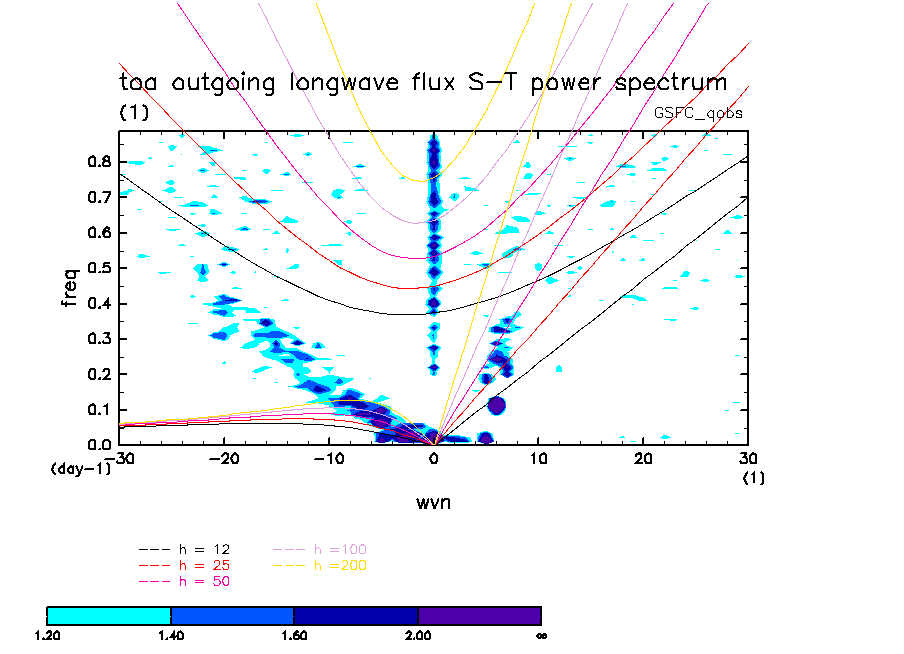 toa outgoing longwave flux S-T power spectrum
(1)
GSFC_qobs

freq
0.8
0.7
0.6
0.5
0.4
0.3
0.2
0.1
0.0
(day-1)
-30
-20
-10
0
10
20
30
(1)
wvn

h = 12
h = 25
h = 50
h =100
h =200

1.20
1.40
1.60
2.00
∞